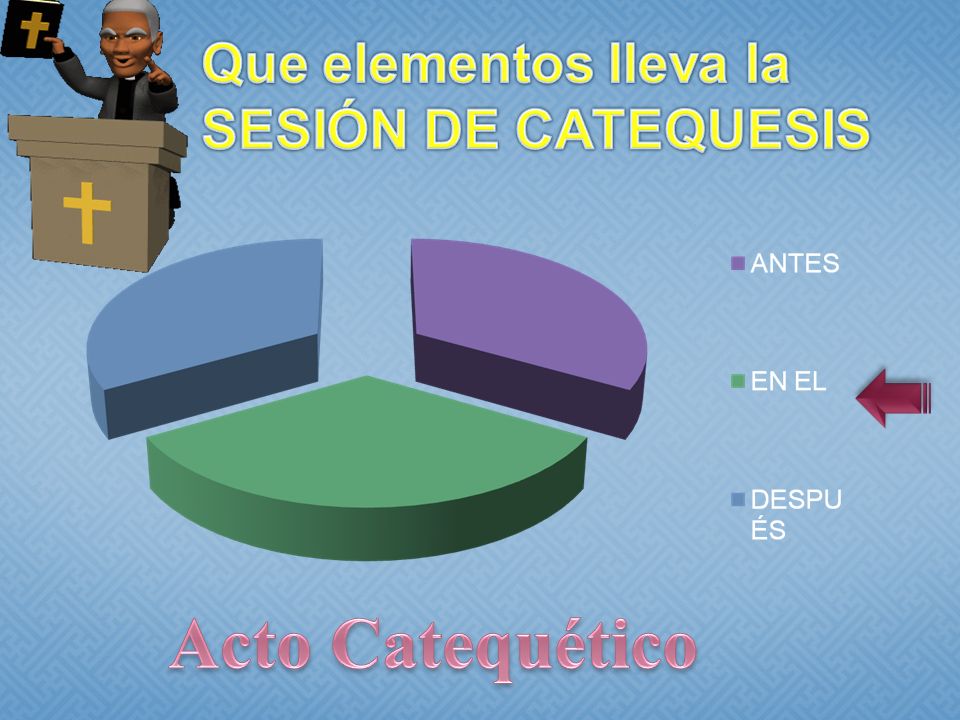 Que elementos lleva la SESIÓN DE CATEQUESIS

ANTES

EN EL

DESPUÉS

Acto Catequético